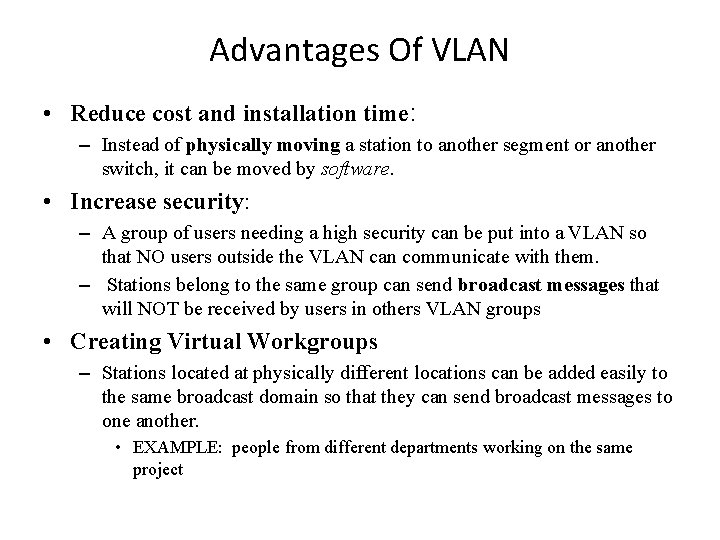 Advantages Of VLAN

• Reduce cost and installation time:
  – Instead of physically moving a station to another segment or another switch, it can be moved by software.

• Increase security:
  – A group of users needing a high security can be put into a VLAN so that NO users outside the VLAN can communicate with them.
  – Stations belong to the same group can send broadcast messages that will NOT be received by users in others VLAN groups

• Creating Virtual Workgroups
  – Stations located at physically different locations can be added easily to the same broadcast domain so that they can send broadcast messages to one another.
    • EXAMPLE: people from different departments working on the same project